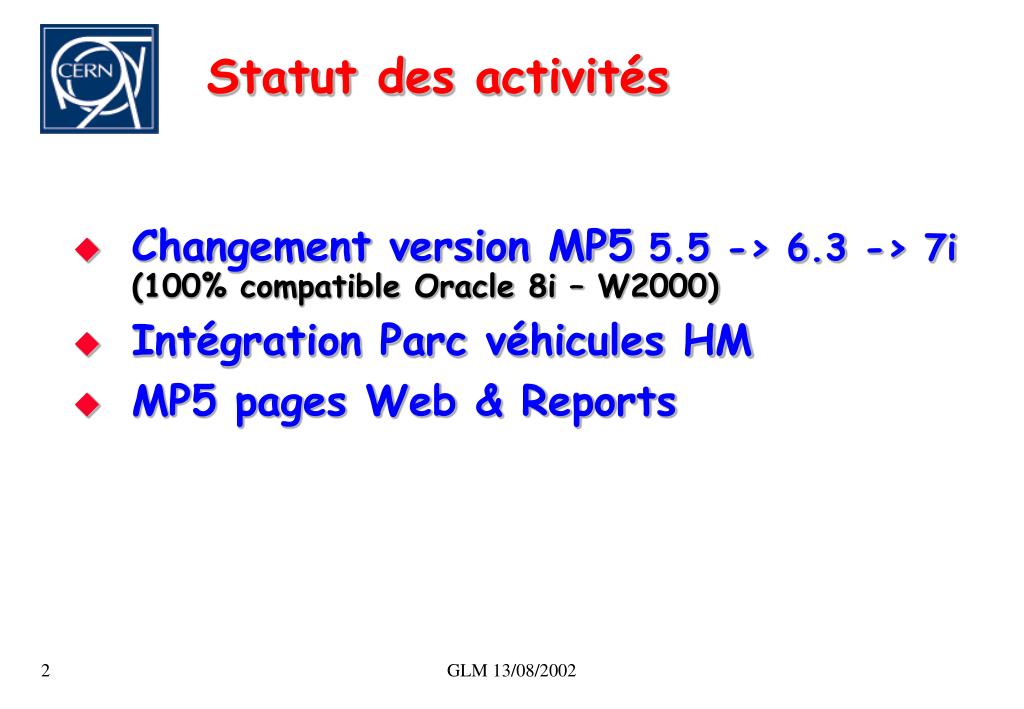 CERN

Statut des activités

Changement version MP5 5.5 -> 6.3 -> 7i (100% compatible Oracle 8i – W2000)

Intégration Parc véhicules HM

MP5 pages Web & Reports

2

GLM 13/08/2002